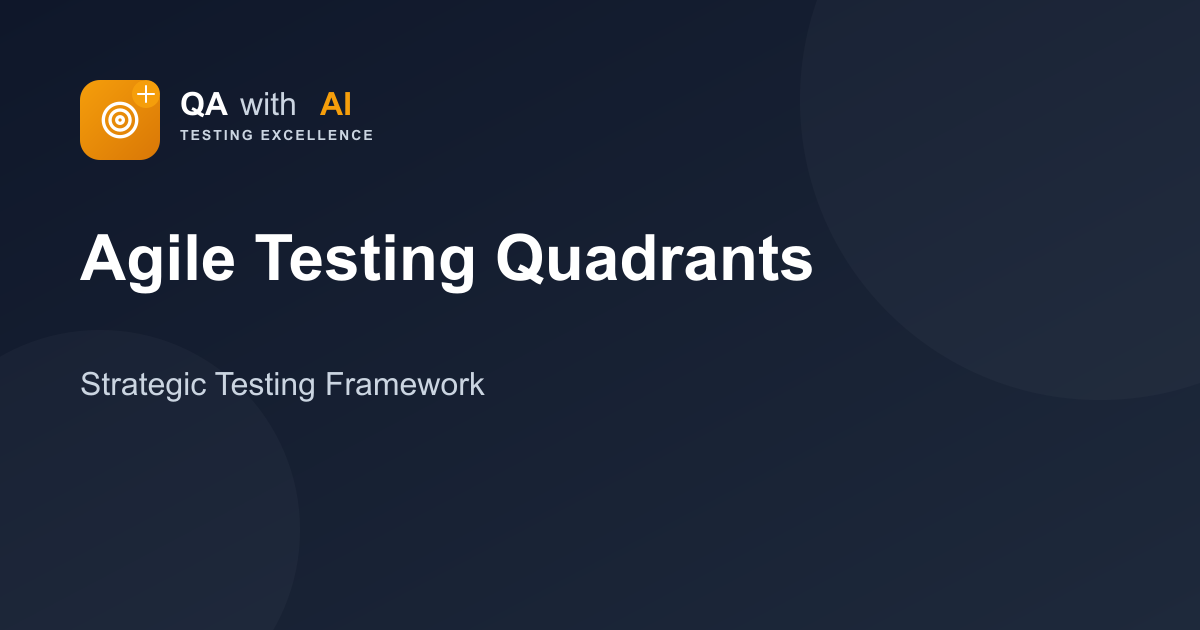 QA with AI
TESTING EXCELLENCE

Agile Testing Quadrants

Strategic Testing Framework